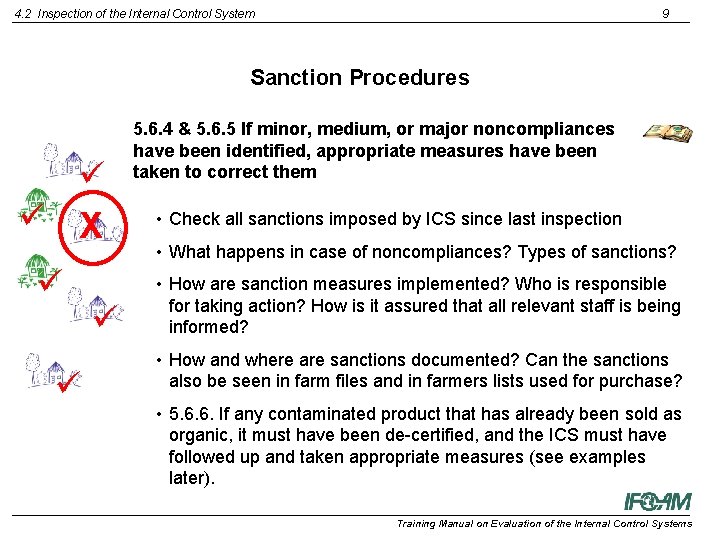 4.2 Inspection of the Internal Control System

9

Sanction Procedures

5.6.4 & 5.6.5 If minor, medium, or major noncompliances have been identified, appropriate measures have been taken to correct them

X

• Check all sanctions imposed by ICS since last inspection

• What happens in case of noncompliances? Types of sanctions?

• How are sanction measures implemented? Who is responsible for taking action? How is it assured that all relevant staff is being informed?

• How and where are sanctions documented? Can the sanctions also be seen in farm files and in farmers lists used for purchase?

• 5.6.6. If any contaminated product that has already been sold as organic, it must have been de-certified, and the ICS must have followed up and taken appropriate measures (see examples later).

IFOAM

Training Manual on Evaluation of the Internal Control Systems